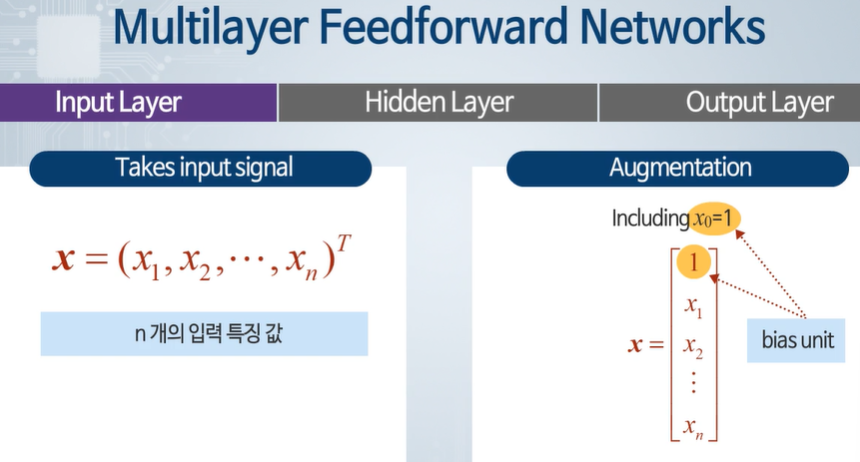 Multilayer Feedforward Networks

Input Layer

Hidden Layer

Output Layer

Takes input signal

$\boldsymbol{x} = (x_1, x_2, \cdots, x_n)^T$

n 개의 입력 특징 값

Augmentation

Including $x_0$=1

$\boldsymbol{x} = \begin{bmatrix} 1 \\ x_1 \\ x_2 \\ \vdots \\ x_n \end{bmatrix}$

bias unit